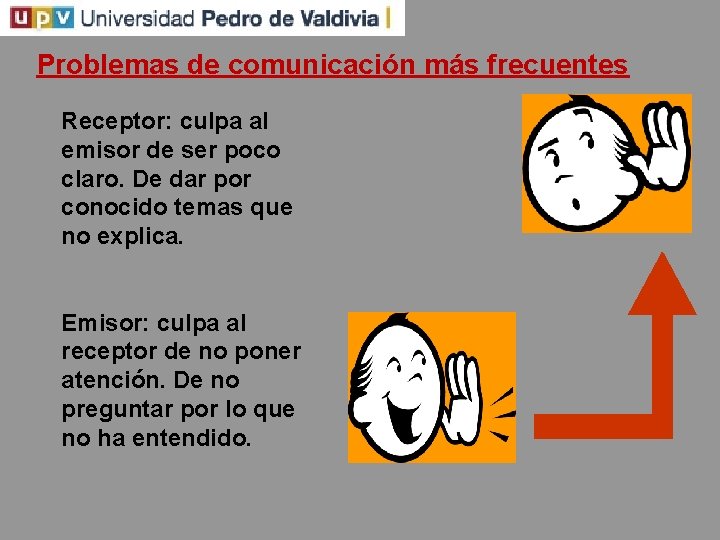 UPV Universidad Pedro de Valdivia

Problemas de comunicación más frecuentes

Receptor: culpa al emisor de ser poco claro. De dar por conocido temas que no explica.

Emisor: culpa al receptor de no poner atención. De no preguntar por lo que no ha entendido.